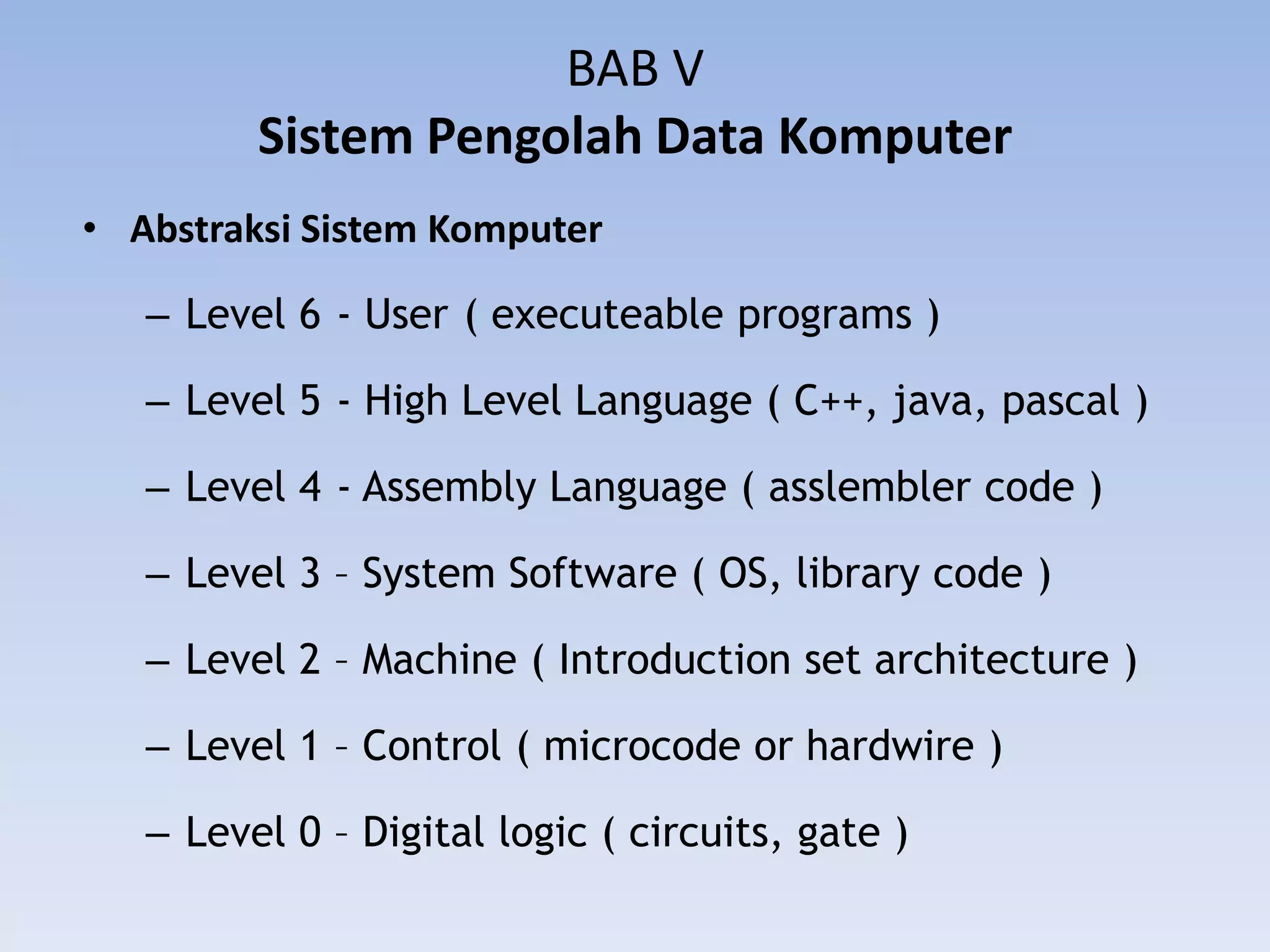 BAB V
Sistem Pengolah Data Komputer

• Abstraksi Sistem Komputer

– Level 6 - User ( executeable programs )
– Level 5 - High Level Language ( C++, java, pascal )
– Level 4 - Assembly Language ( asslembler code )
– Level 3 – System Software ( OS, library code )
– Level 2 – Machine ( Introduction set architecture )
– Level 1 – Control ( microcode or hardwire )
– Level 0 – Digital logic ( circuits, gate )